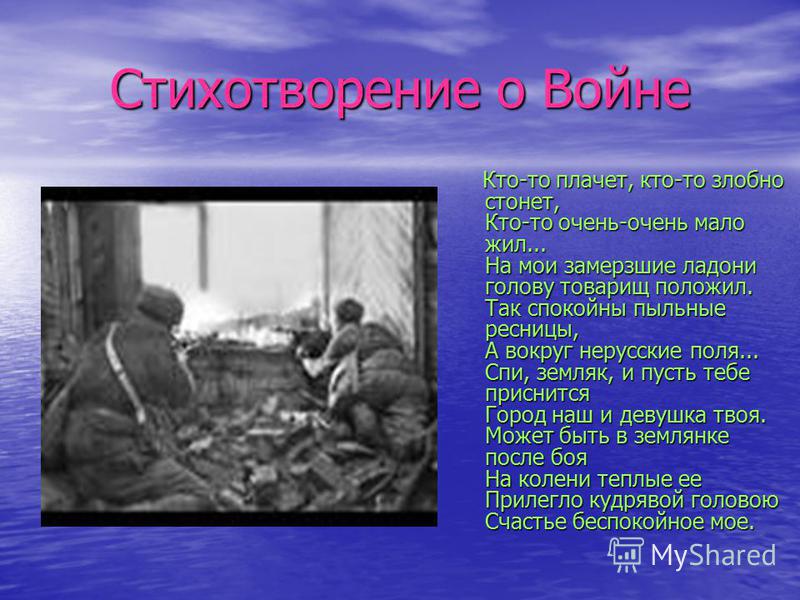 Стихотворение о Войне

Кто-то плачет, кто-то злобно стонет,
Кто-то очень-очень мало жил...
На мои замерзшие ладони
голову товарищ положил.
Так спокойны пыльные ресницы,
А вокруг нерусские поля...
Спи, земляк, и пусть тебе приснится
Город наш и девушка твоя.
Может быть в землянке после боя
На колени теплые ее
Прилегло кудрявой головою
Счастье беспокойное мое.

MyShared